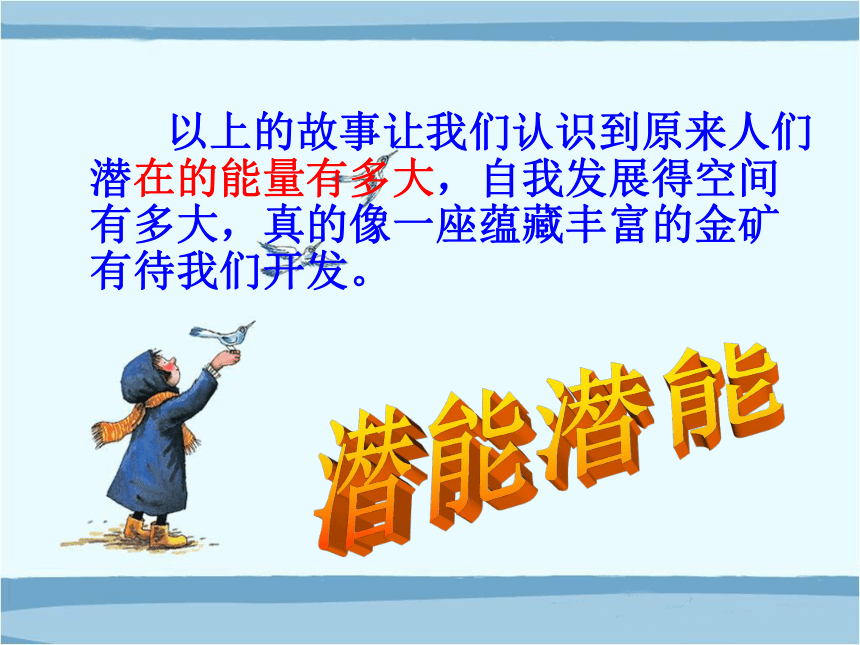 以上的故事让我们认识到原来人们潜在的能量有多大，自我发展得空间有多大，真的像一座蕴藏丰富的金矿有待我们开发。

潜能潜能